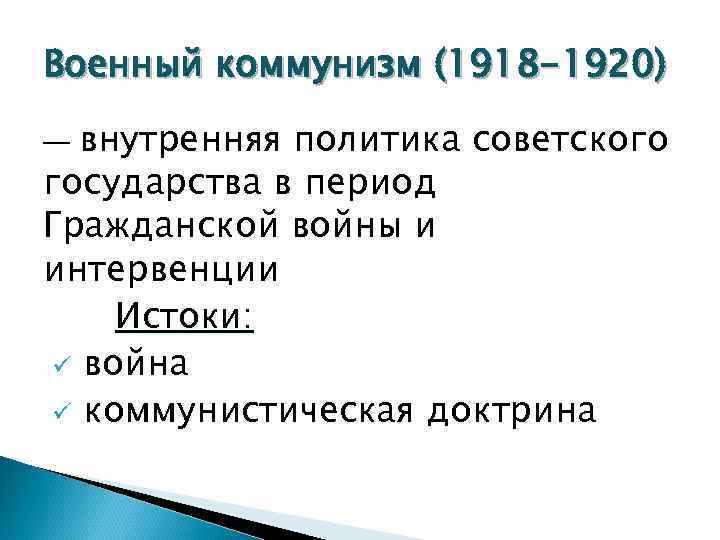 Военный коммунизм (1918–1920)

— внутренняя политика советского государства в период Гражданской войны и интервенции

Истоки:

✓ война
✓ коммунистическая доктрина